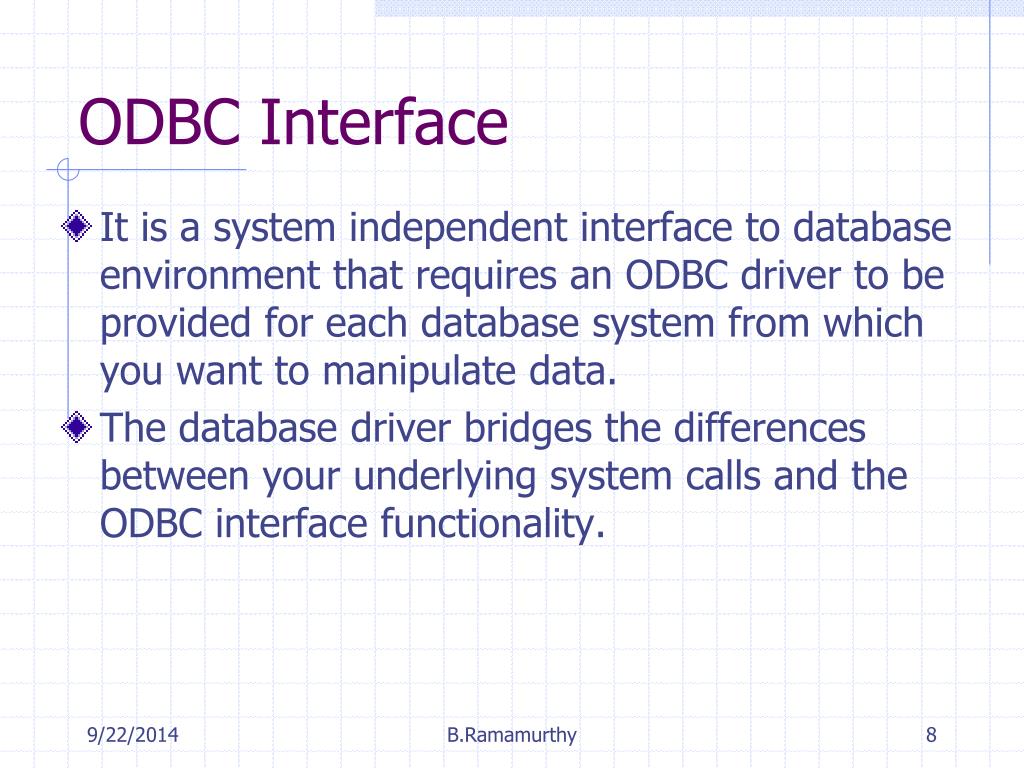 ODBC Interface

It is a system independent interface to database environment that requires an ODBC driver to be provided for each database system from which you want to manipulate data.

The database driver bridges the differences between your underlying system calls and the ODBC interface functionality.

9/22/2014

B.Ramamurthy

8